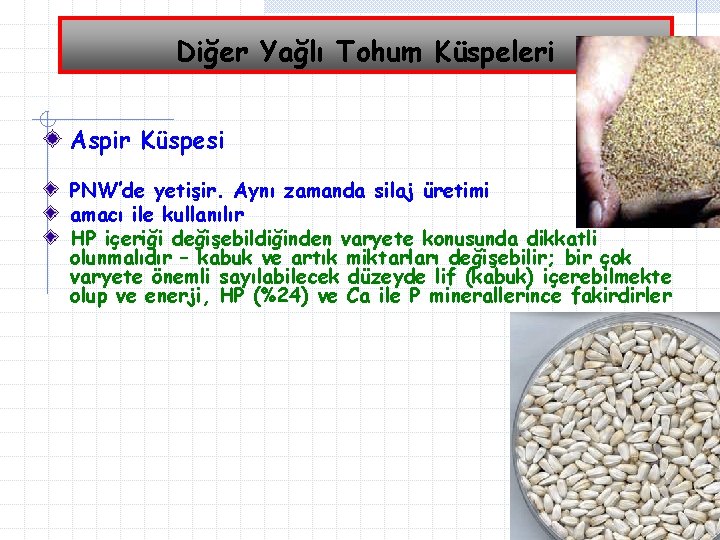 Diğer Yağlı Tohum Küspeleri

Aspir Küspesi

PNW'de yetişir. Aynı zamanda silaj üretimi

amacı ile kullanılır

HP içeriği değişebildiğinden varyete konusunda dikkatli olunmalıdır – kabuk ve artık miktarları değişebilir; bir çok varyete önemli sayılabilecek düzeyde lif (kabuk) içerebilmekte olup ve enerji, HP (%24) ve Ca ile P minerallerince fakirdirler